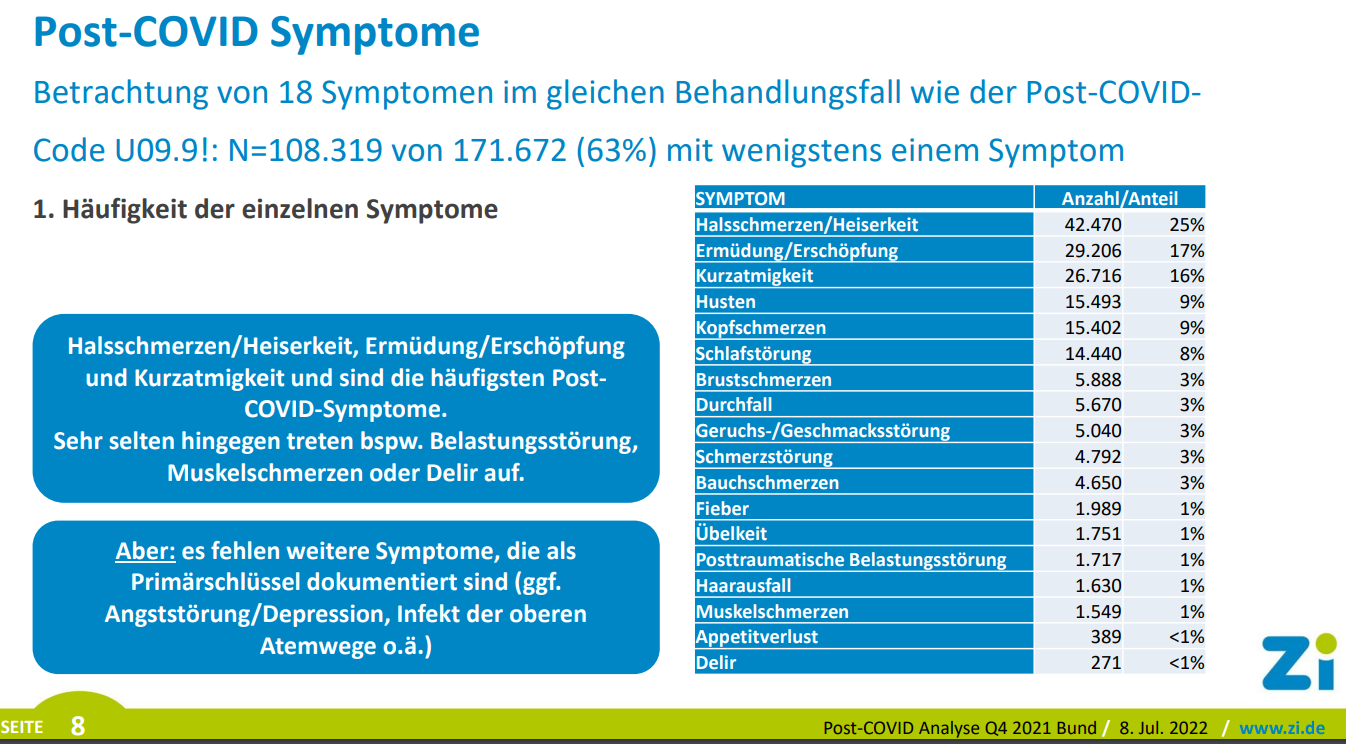 Post-COVID Symptome

Betrachtung von 18 Symptomen im gleichen Behandlungsfall wie der Post-COVID-Code U09.9!: N=108.319 von 171.672 (63%) mit wenigstens einem Symptom

1. Häufigkeit der einzelnen Symptome

Halsschmerzen/Heiserkeit, Ermüdung/Erschöpfung und Kurzatmigkeit und sind die häufigsten Post-COVID-Symptome.
Sehr selten hingegen treten bspw. Belastungsstörung, Muskelschmerzen oder Delir auf.

Aber: es fehlen weitere Symptome, die als Primärschlüssel dokumentiert sind (ggf. Angststörung/Depression, Infekt der oberen Atemwege o.ä.)

| SYMPTOM | Anzahl/Anteil | |
|---|---|---|
| Halsschmerzen/Heiserkeit | 42.470 | 25% |
| Ermüdung/Erschöpfung | 29.206 | 17% |
| Kurzatmigkeit | 26.716 | 16% |
| Husten | 15.493 | 9% |
| Kopfschmerzen | 15.402 | 9% |
| Schlafstörung | 14.440 | 8% |
| Brustschmerzen | 5.888 | 3% |
| Durchfall | 5.670 | 3% |
| Geruchs-/Geschmacksstörung | 5.040 | 3% |
| Schmerzstörung | 4.792 | 3% |
| Bauchschmerzen | 4.650 | 3% |
| Fieber | 1.989 | 1% |
| Übelkeit | 1.751 | 1% |
| Posttraumatische Belastungsstörung | 1.717 | 1% |
| Haarausfall | 1.630 | 1% |
| Muskelschmerzen | 1.549 | 1% |
| Appetitverlust | 389 | <1% |
| Delir | 271 | <1% |

Zi

SEITE 8

Post-COVID Analyse Q4 2021 Bund / 8. Jul. 2022 / www.zi.de